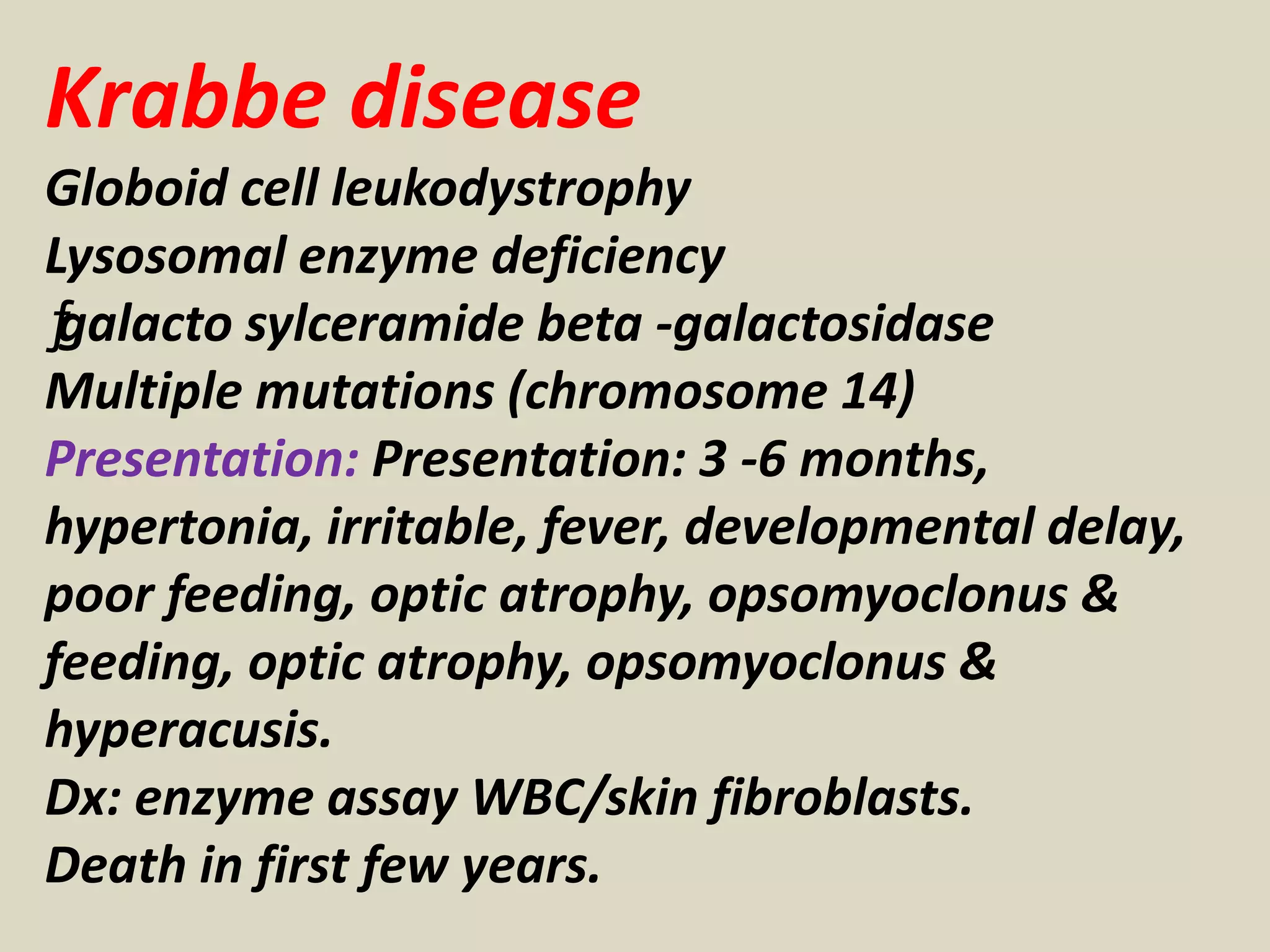 Krabbe disease
Globoid cell leukodystrophy
Lysosomal enzyme deficiency
ƒgalacto sylceramide beta -galactosidase
Multiple mutations (chromosome 14)
Presentation: Presentation: 3 -6 months, hypertonia, irritable, fever, developmental delay, poor feeding, optic atrophy, opsomyoclonus & feeding, optic atrophy, opsomyoclonus & hyperacusis.
Dx: enzyme assay WBC/skin fibroblasts.
Death in first few years.